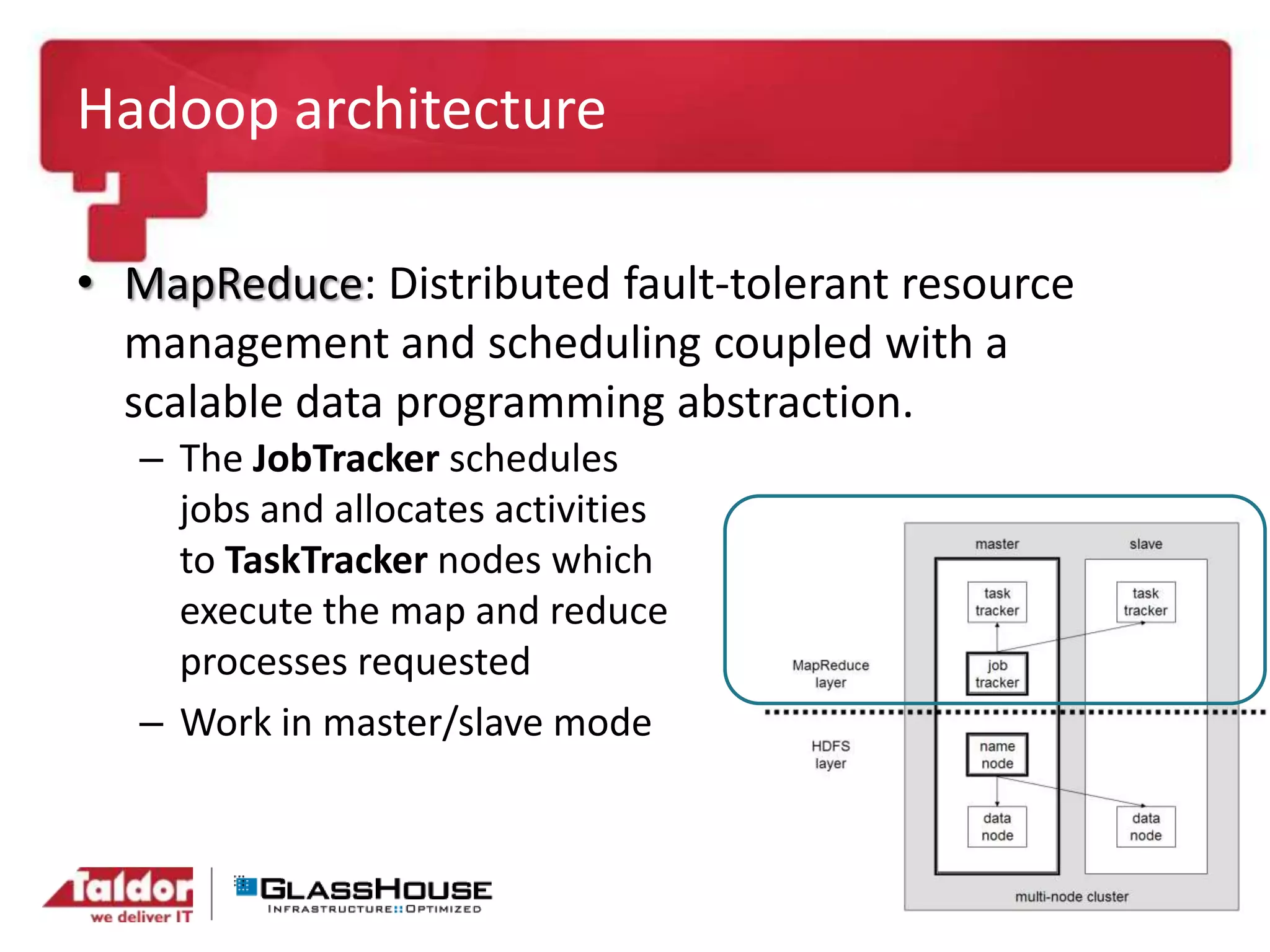 Hadoop architecture

• MapReduce: Distributed fault-tolerant resource management and scheduling coupled with a scalable data programming abstraction.

– The JobTracker schedules jobs and allocates activities to TaskTracker nodes which execute the map and reduce processes requested

– Work in master/slave mode

master
slave
task tracker
task tracker
MapReduce layer
job tracker
HDFS layer
name node
data node
data node
multi-node cluster

Taldor
we deliver IT
GLASSHOUSE
INFRASTRUCTURE::OPTIMIZED